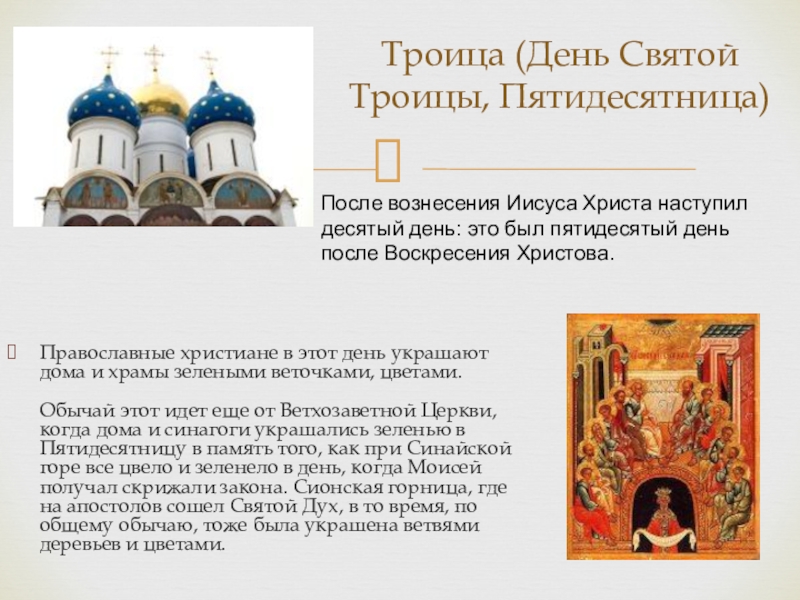 Троица (День Святой Троицы, Пятидесятница)

После вознесения Иисуса Христа наступил десятый день: это был пятидесятый день после Воскресения Христова.

Православные христиане в этот день украшают дома и храмы зелеными веточками, цветами.

Обычай этот идет еще от Ветхозаветной Церкви, когда дома и синагоги украшались зеленью в Пятидесятницу в память того, как при Синайской горе все цвело и зеленело в день, когда Моисей получал скрижали закона. Сионская горница, где на апостолов сошел Святой Дух, в то время, по общему обычаю, тоже была украшена ветвями деревьев и цветами.